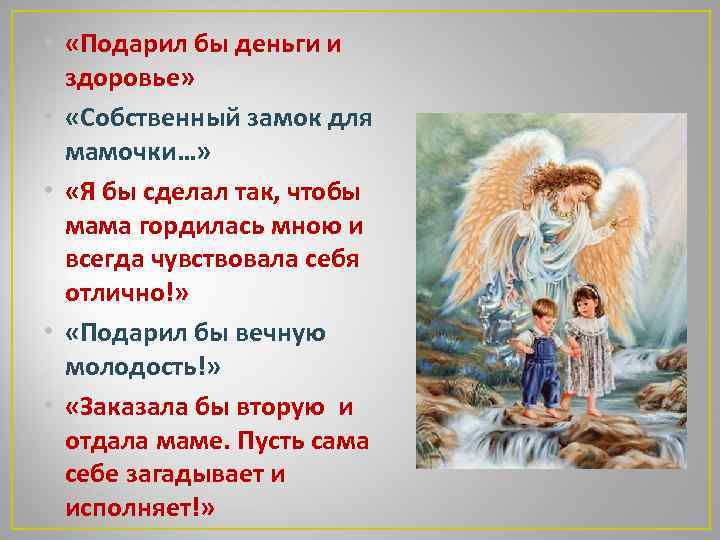 «Подарил бы деньги и здоровье»

«Собственный замок для мамочки…»

«Я бы сделал так, чтобы мама гордилась мною и всегда чувствовала себя отлично!»

«Подарил бы вечную молодость!»

«Заказала бы вторую и отдала маме. Пусть сама себе загадывает и исполняет!»